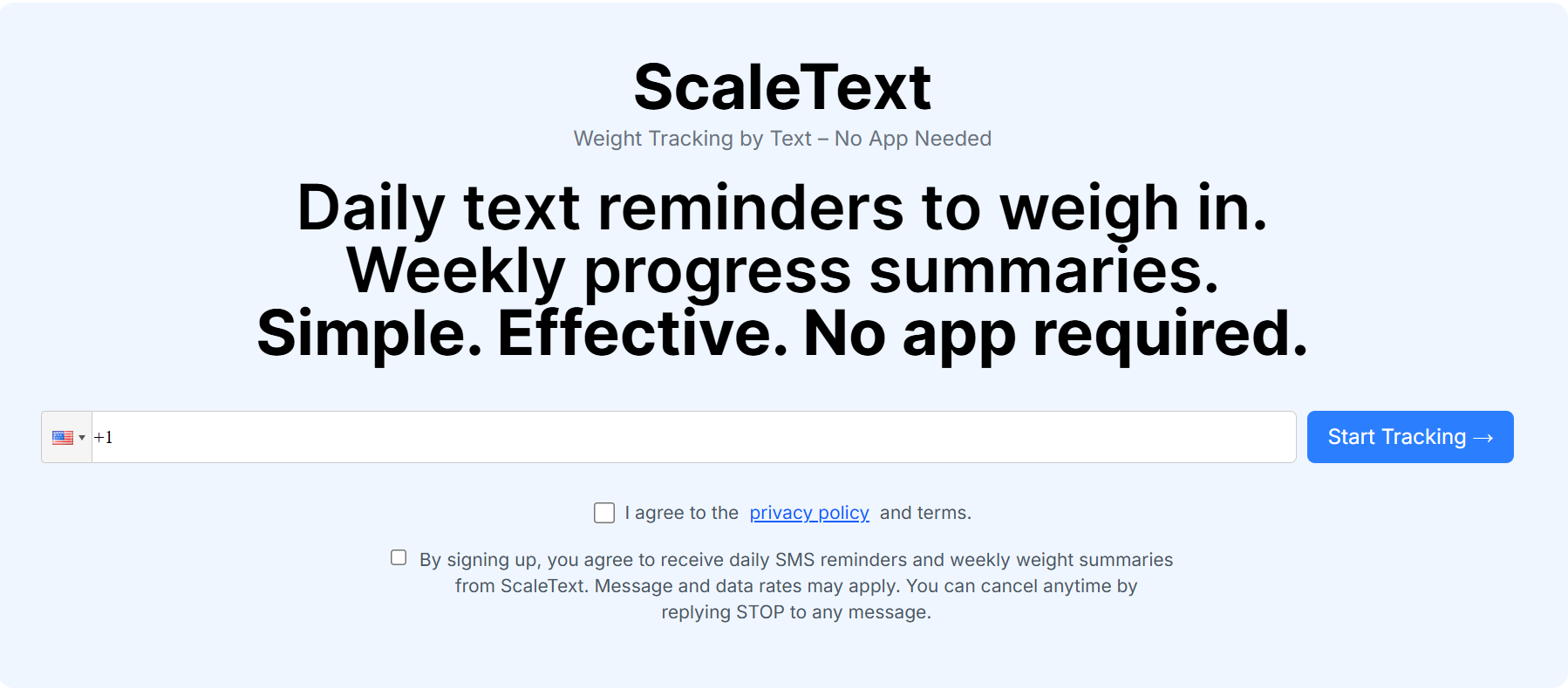 ScaleText

Weight Tracking by Text – No App Needed

Daily text reminders to weigh in.
Weekly progress summaries.
Simple. Effective. No app required.

+1

Start Tracking →

I agree to the privacy policy and terms.

By signing up, you agree to receive daily SMS reminders and weekly weight summaries from ScaleText. Message and data rates may apply. You can cancel anytime by replying STOP to any message.